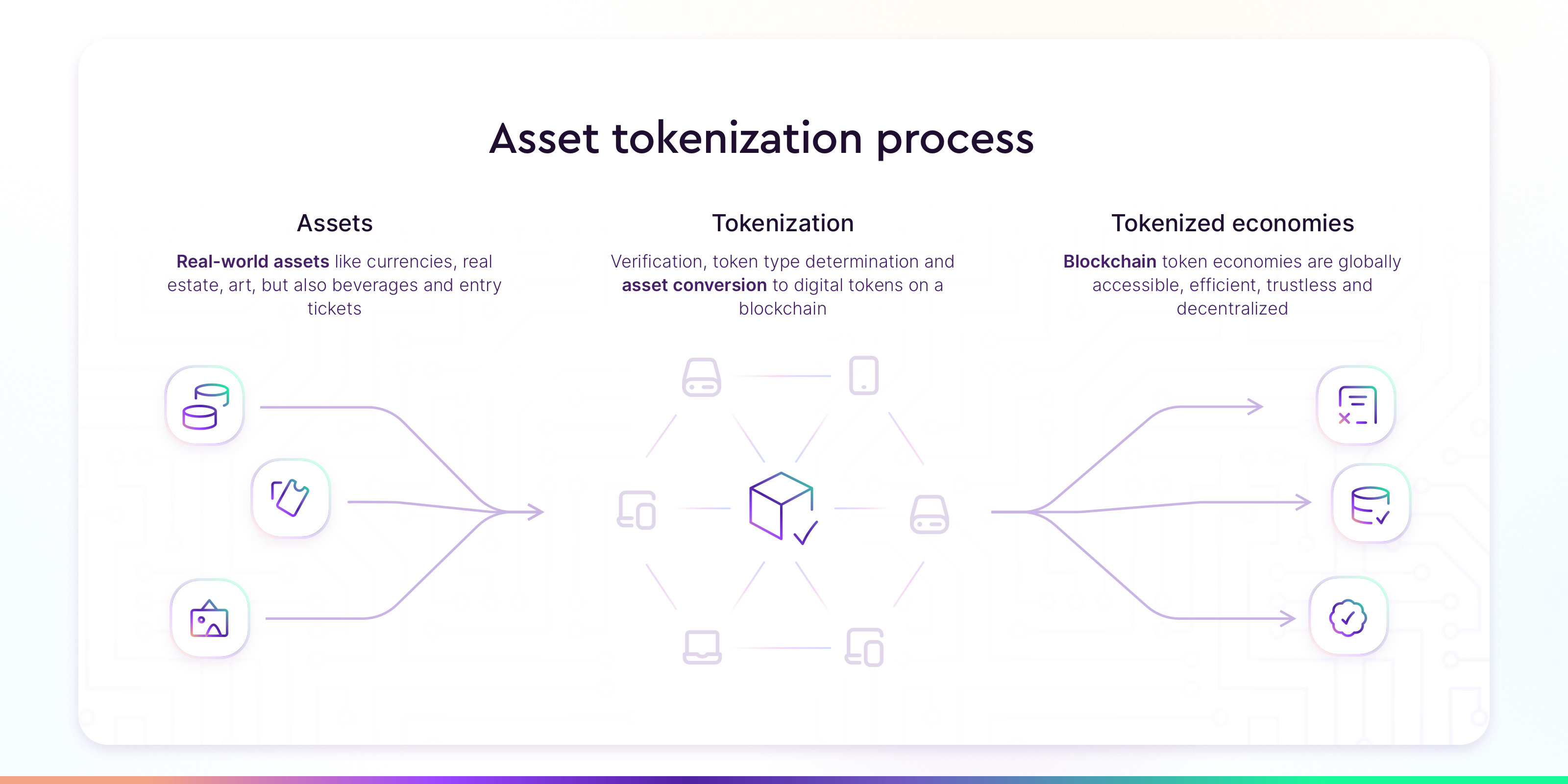 Asset tokenization process

Assets

Real-world assets like currencies, real estate, art, but also beverages and entry tickets

Tokenization

Verification, token type determination and asset conversion to digital tokens on a blockchain

Tokenized economies

Blockchain token economies are globally accessible, efficient, trustless and decentralized